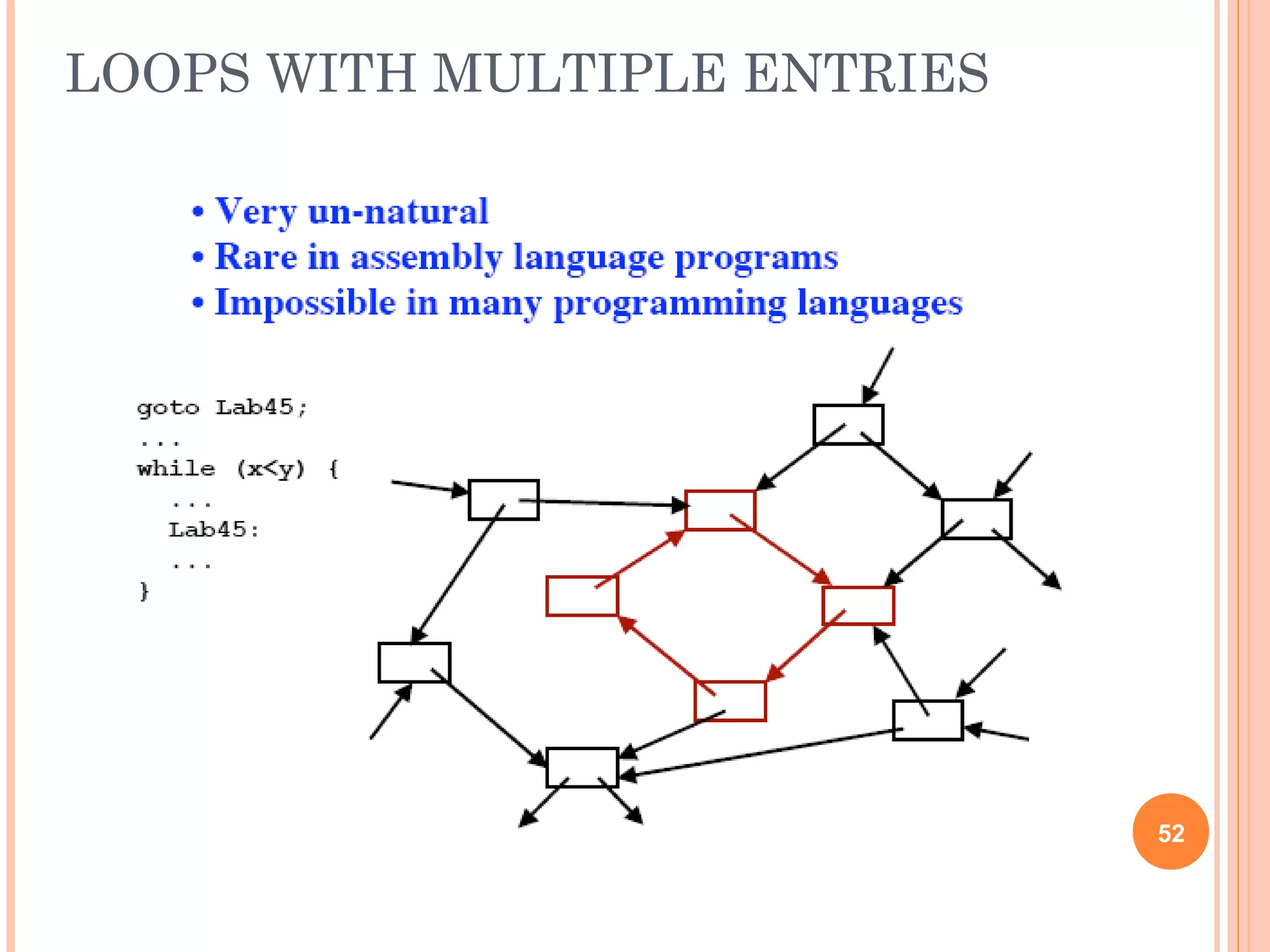 LOOPS WITH MULTIPLE ENTRIES

• Very un-natural
• Rare in assembly language programs
• Impossible in many programming languages

goto Lab45;
...
while (x<y) {
...
Lab45:
...
}

52